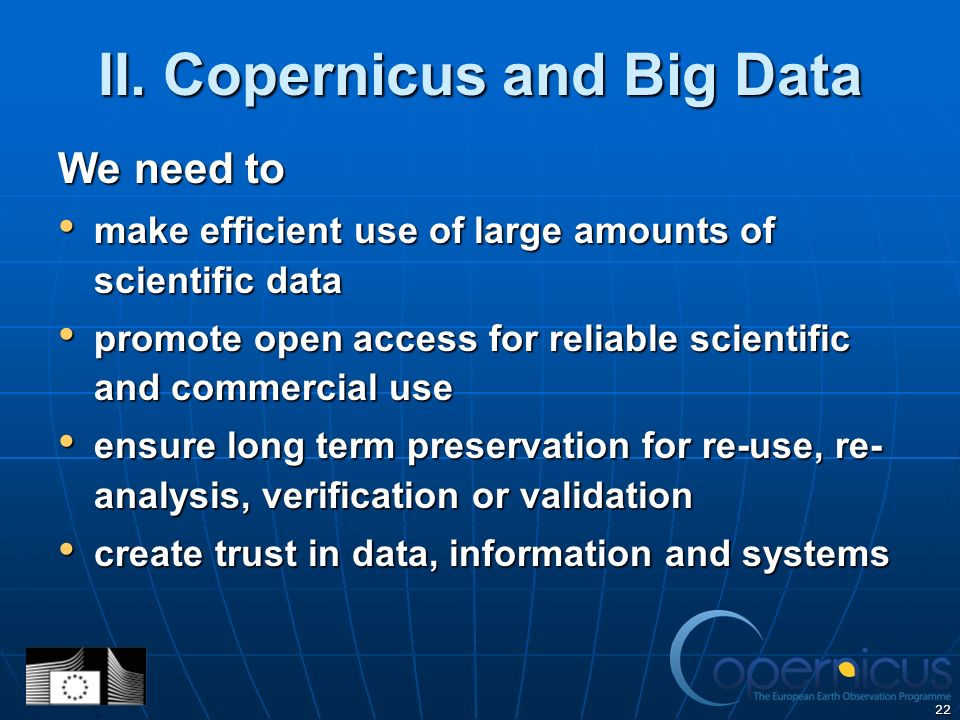 II. Copernicus and Big Data

We need to

• make efficient use of large amounts of scientific data
• promote open access for reliable scientific and commercial use
• ensure long term preservation for re-use, re-analysis, verification or validation
• create trust in data, information and systems

Copernicus
The European Earth Observation Programme

22